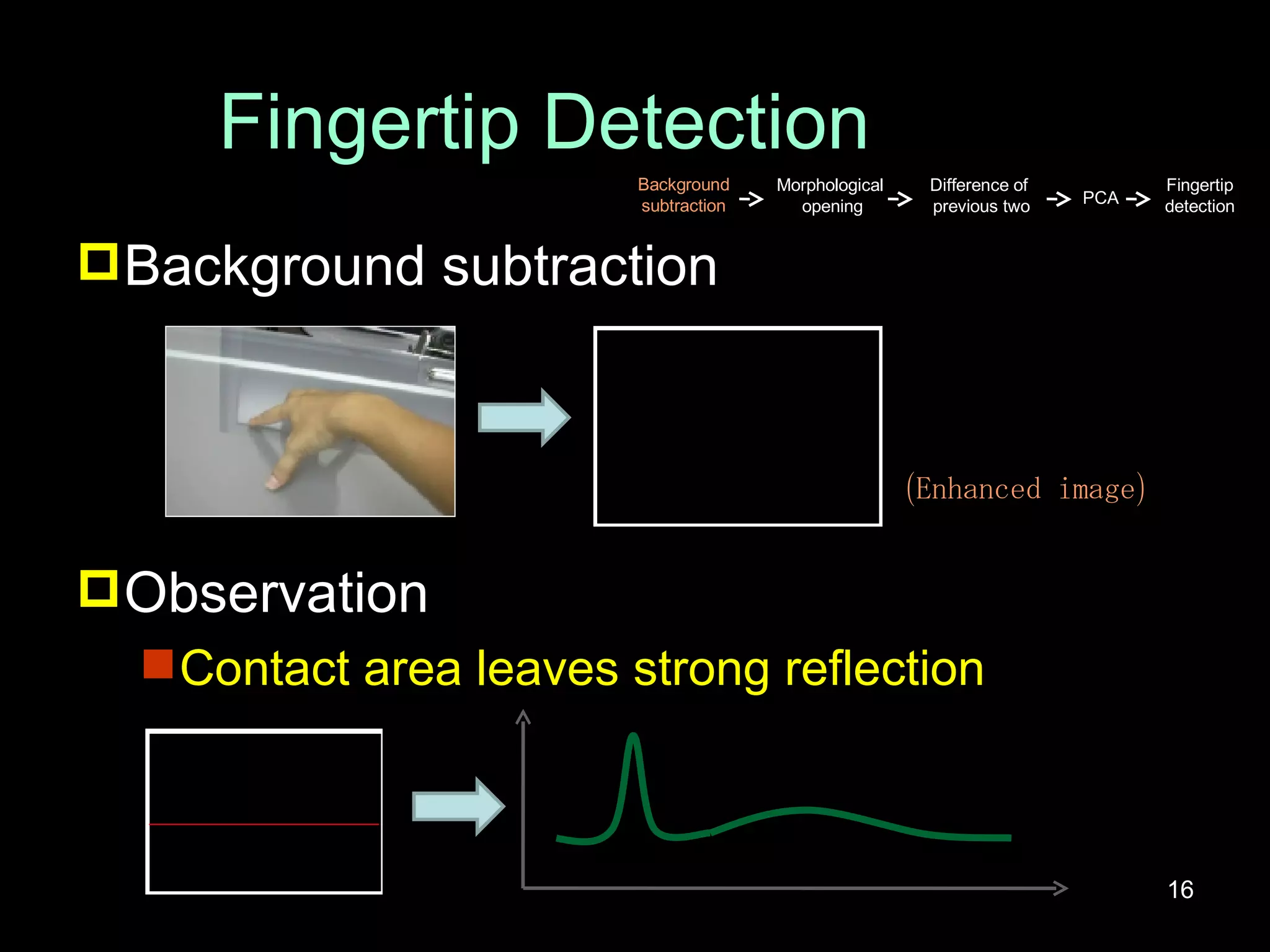 Fingertip Detection

Background subtraction -> Morphological opening -> Difference of previous two -> PCA -> Fingertip detection

Background subtraction

(Enhanced image)

Observation

Contact area leaves strong reflection

16